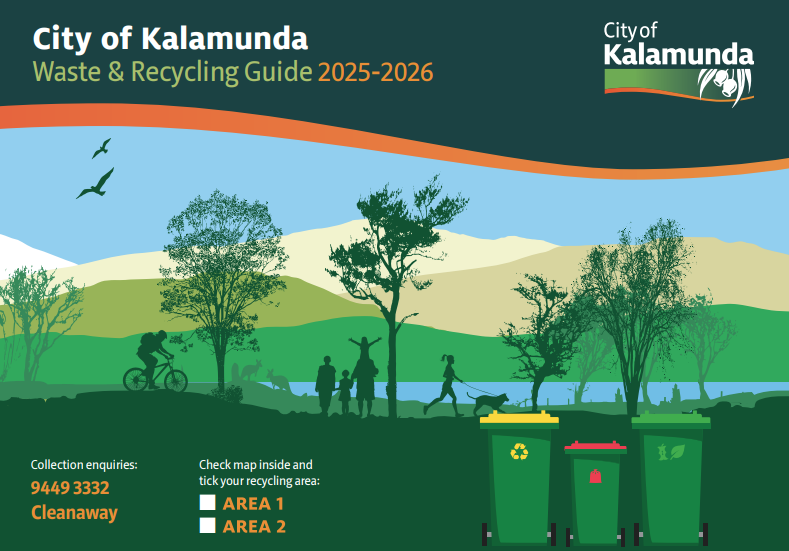 City of Kalamunda
Waste & Recycling Guide 2025-2026

City of
Kalamunda

Collection enquiries:
9449 3332
Cleanaway

Check map inside and tick your recycling area:
AREA 1
AREA 2